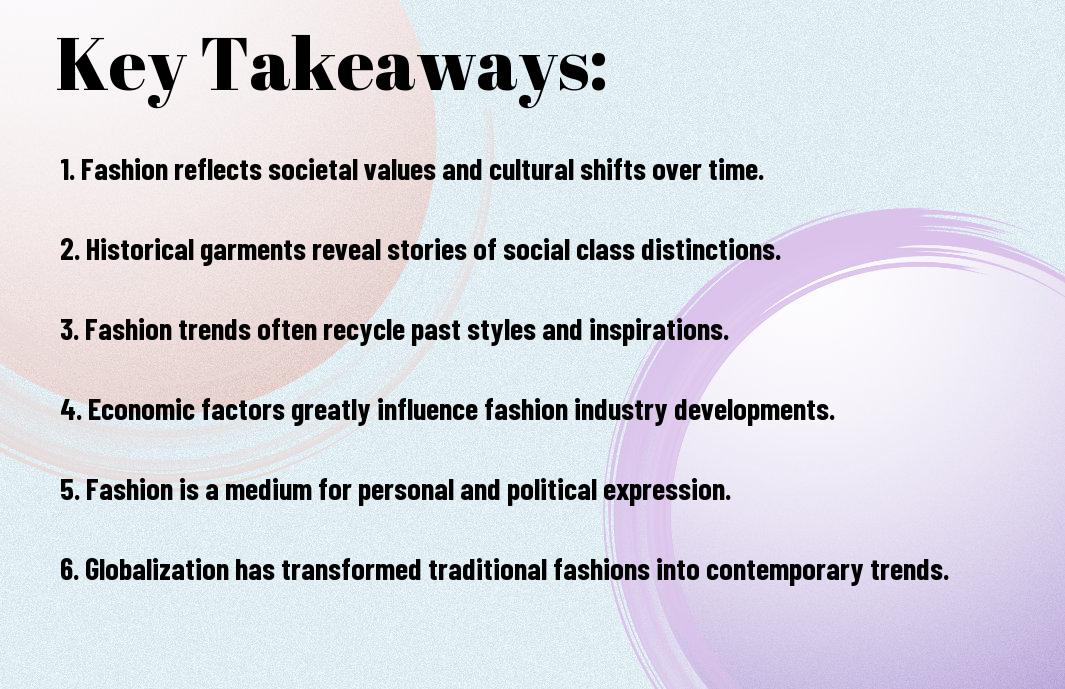 Key Takeaways:

1. Fashion reflects societal values and cultural shifts over time.

2. Historical garments reveal stories of social class distinctions.

3. Fashion trends often recycle past styles and inspirations.

4. Economic factors greatly influence fashion industry developments.

5. Fashion is a medium for personal and political expression.

6. Globalization has transformed traditional fashions into contemporary trends.